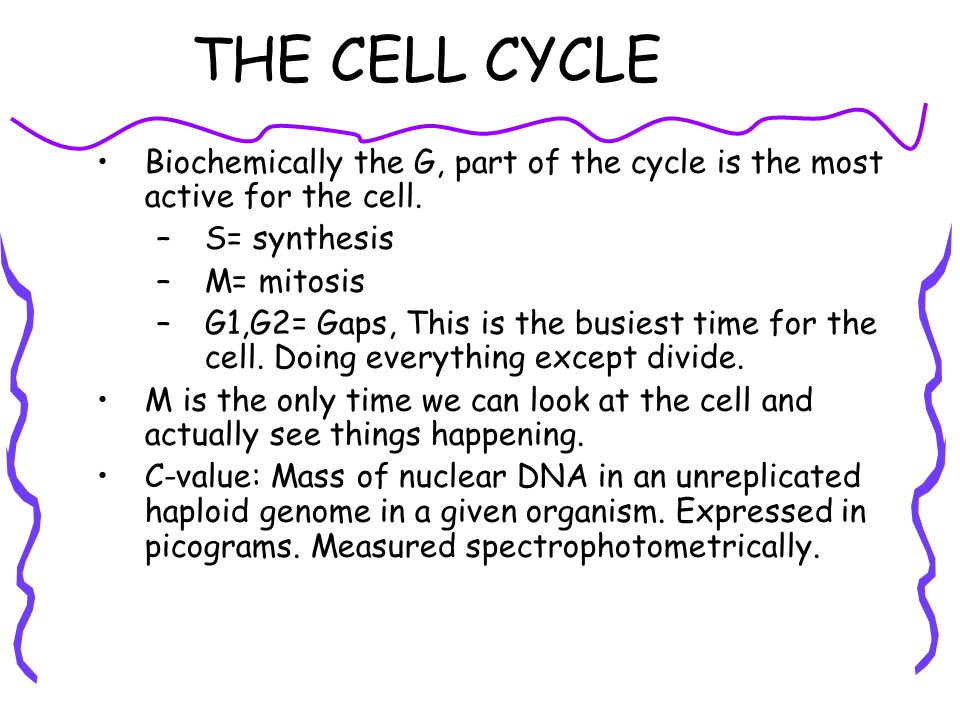 THE CELL CYCLE

• Biochemically the G, part of the cycle is the most active for the cell.
  – S= synthesis
  – M= mitosis
  – G1,G2= Gaps, This is the busiest time for the cell. Doing everything except divide.
• M is the only time we can look at the cell and actually see things happening.
• C-value: Mass of nuclear DNA in an unreplicated haploid genome in a given organism. Expressed in picograms. Measured spectrophotometrically.